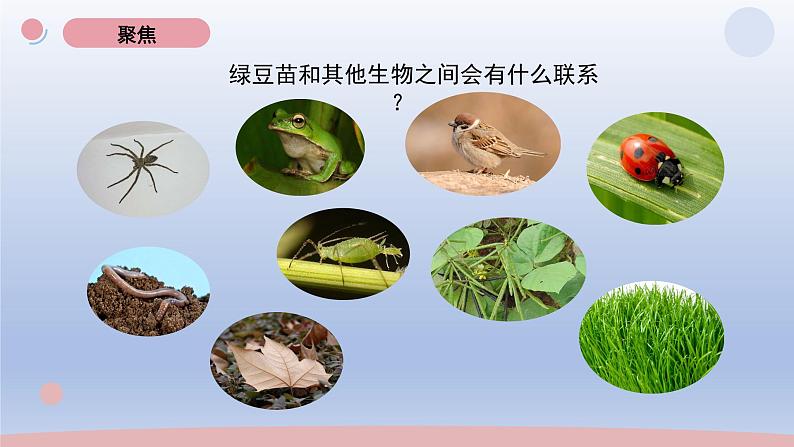 聚焦

绿豆苗和其他生物之间会有什么联系？